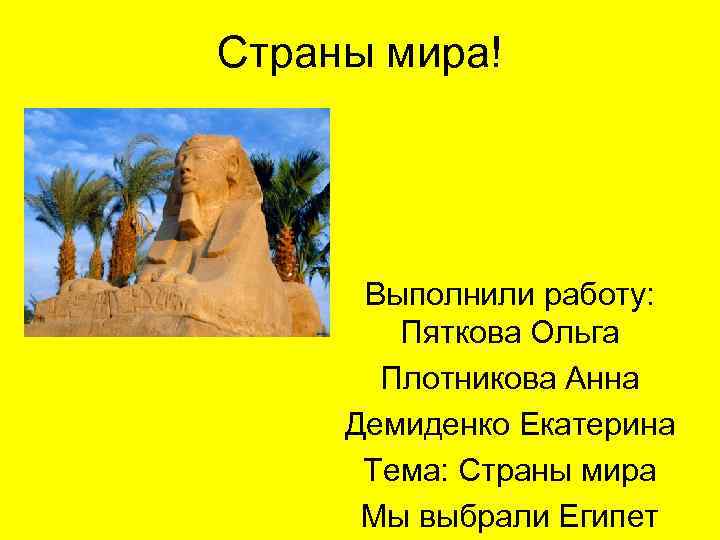 Страны мира!

Выполнили работу:
Пяткова Ольга

Плотникова Анна

Демиденко Екатерина

Тема: Страны мира

Мы выбрали Египет